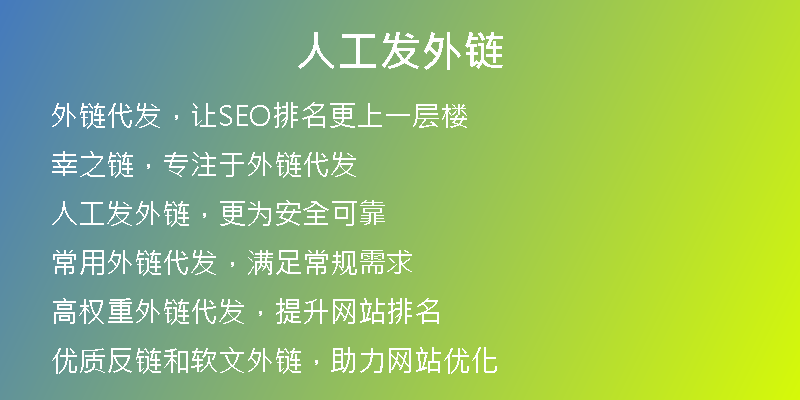 人工发外链

外链代发，让SEO排名更上一层楼

幸之链，专注于外链代发

人工发外链，更为安全可靠

常用外链代发，满足常规需求

高权重外链代发，提升网站排名

优质反链和软文外链，助力网站优化